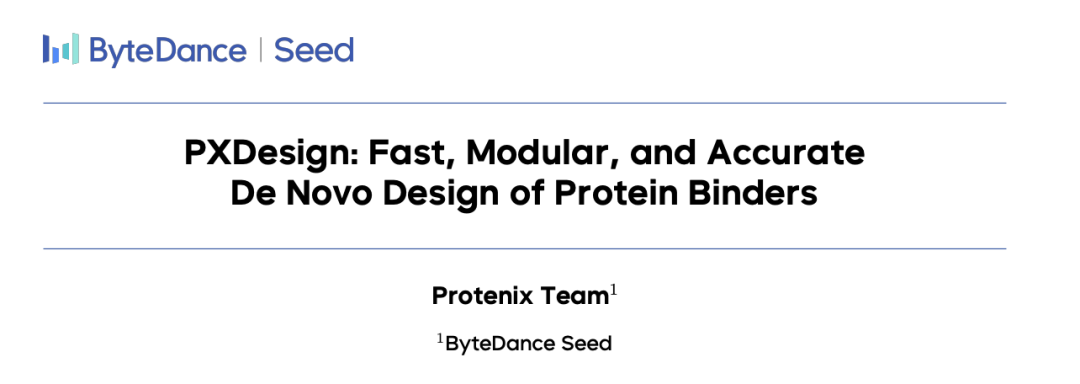 ByteDance | Seed

PXDesign: Fast, Modular, and Accurate De Novo Design of Protein Binders

Protenix Team$^1$

$^1$ByteDance Seed